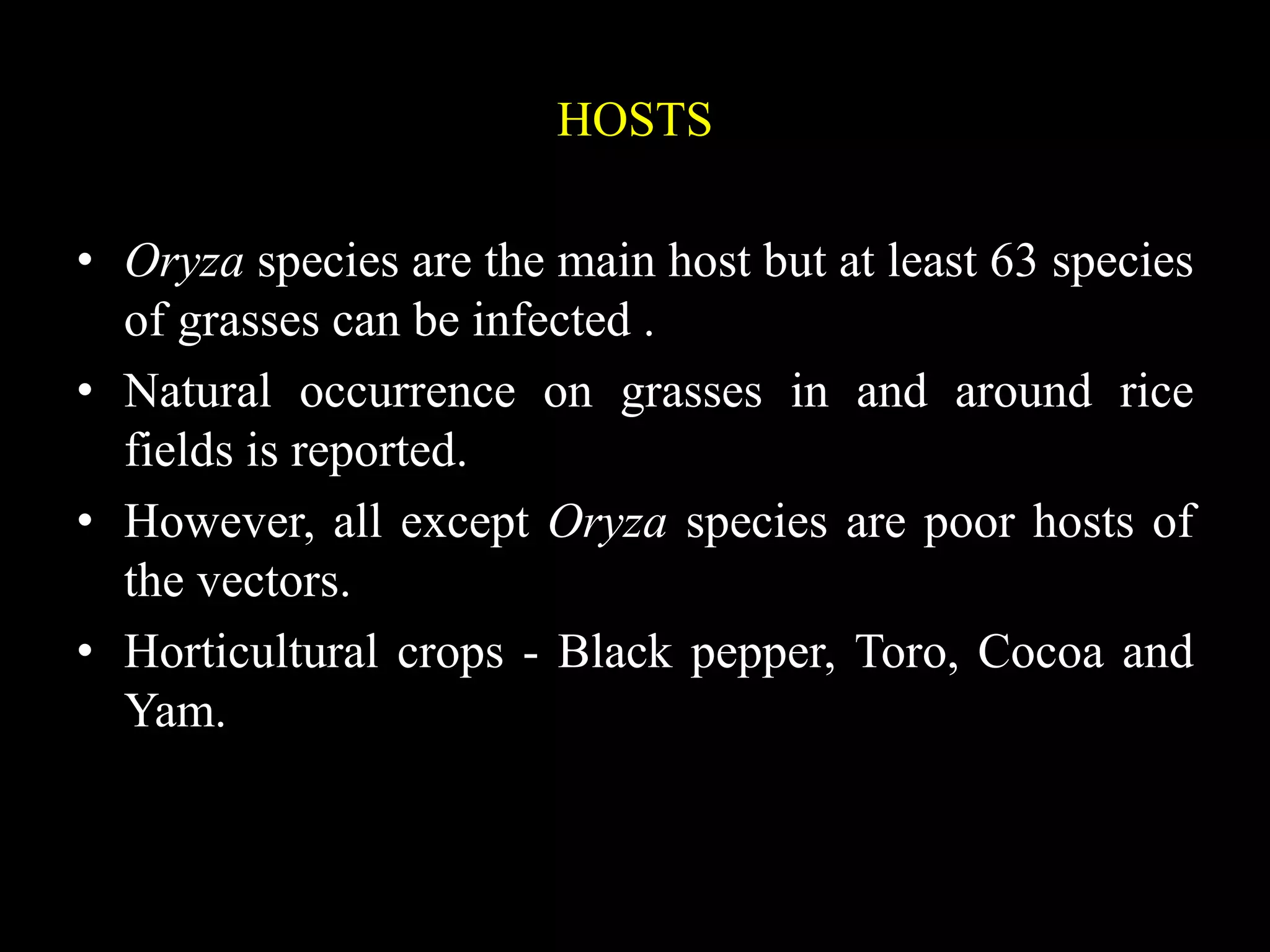 HOSTS

• Oryza species are the main host but at least 63 species of grasses can be infected .

• Natural occurrence on grasses in and around rice fields is reported.

• However, all except Oryza species are poor hosts of the vectors.

• Horticultural crops - Black pepper, Toro, Cocoa and Yam.